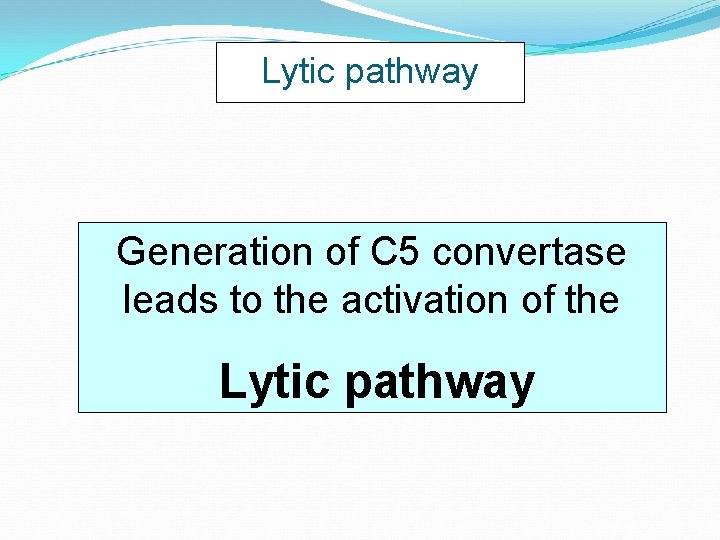 Lytic pathway

Generation of C5 convertase leads to the activation of the

Lytic pathway